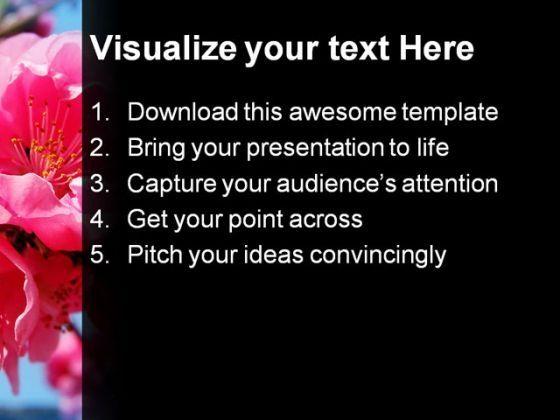 Visualize your text Here

1. Download this awesome template
2. Bring your presentation to life
3. Capture your audience's attention
4. Get your point across
5. Pitch your ideas convincingly